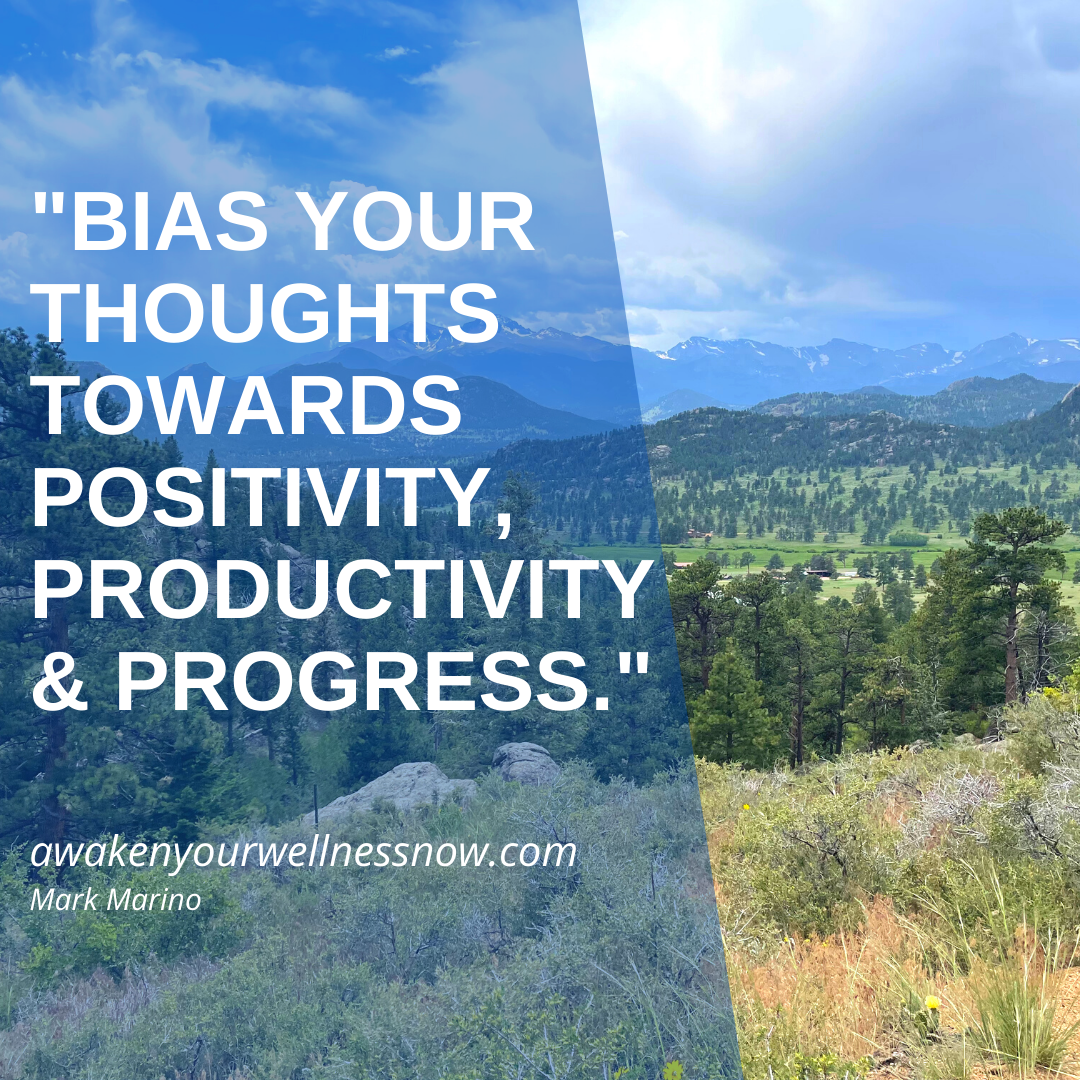 "BIAS YOUR THOUGHTS TOWARDS POSITIVITY, PRODUCTIVITY & PROGRESS."

awakenyourwellnessnow.com
Mark Marino